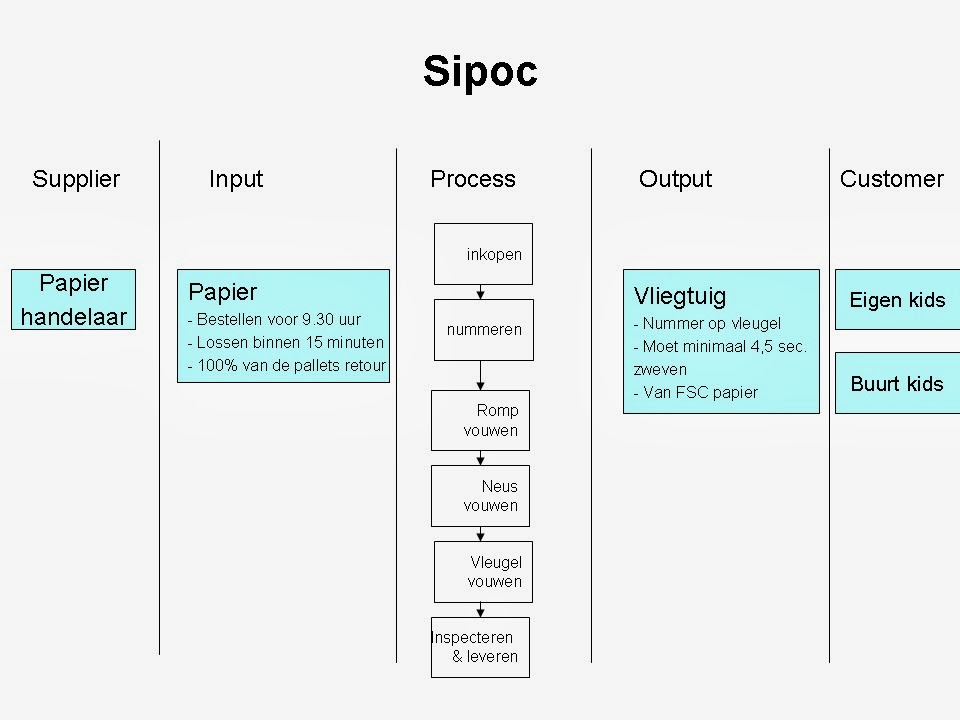 Sipoc

Supplier

Papier handelaar

Input

Papier
- Bestellen voor 9.30 uur
- Lossen binnen 15 minuten
- 100% van de pallets retour

Process

inkopen

nummeren

Romp vouwen

Neus vouwen

Vleugel vouwen

Inspecteren & leveren

Output

Vliegtuig
- Nummer op vleugel
- Moet minimaal 4,5 sec. zweven
- Van FSC papier

Customer

Eigen kids

Buurt kids